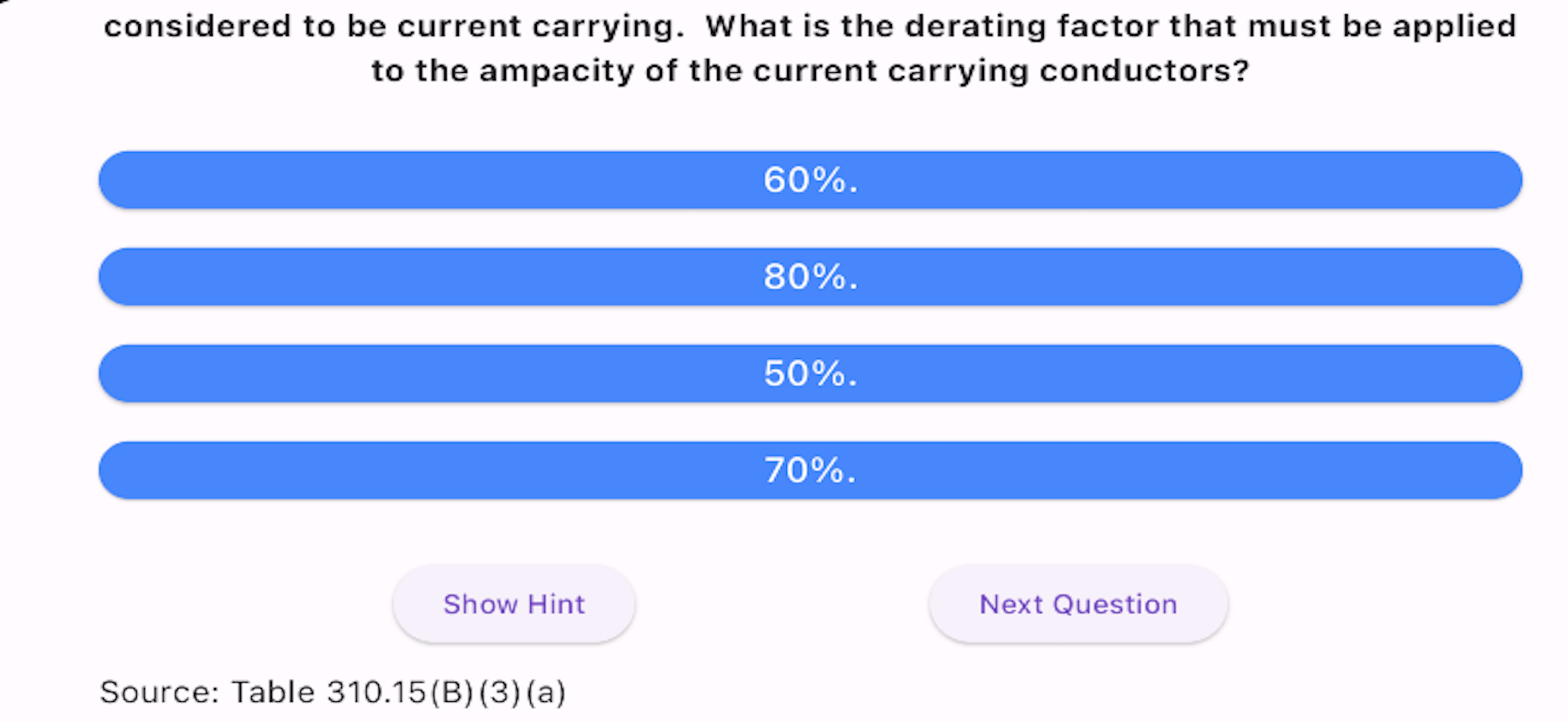 considered to be current carrying. What is the derating factor that must be applied to the ampacity of the current carrying conductors?

60%.

80%.

50%.

70%.

Show Hint

Next Question

Source: Table 310.15(B)(3)(a)